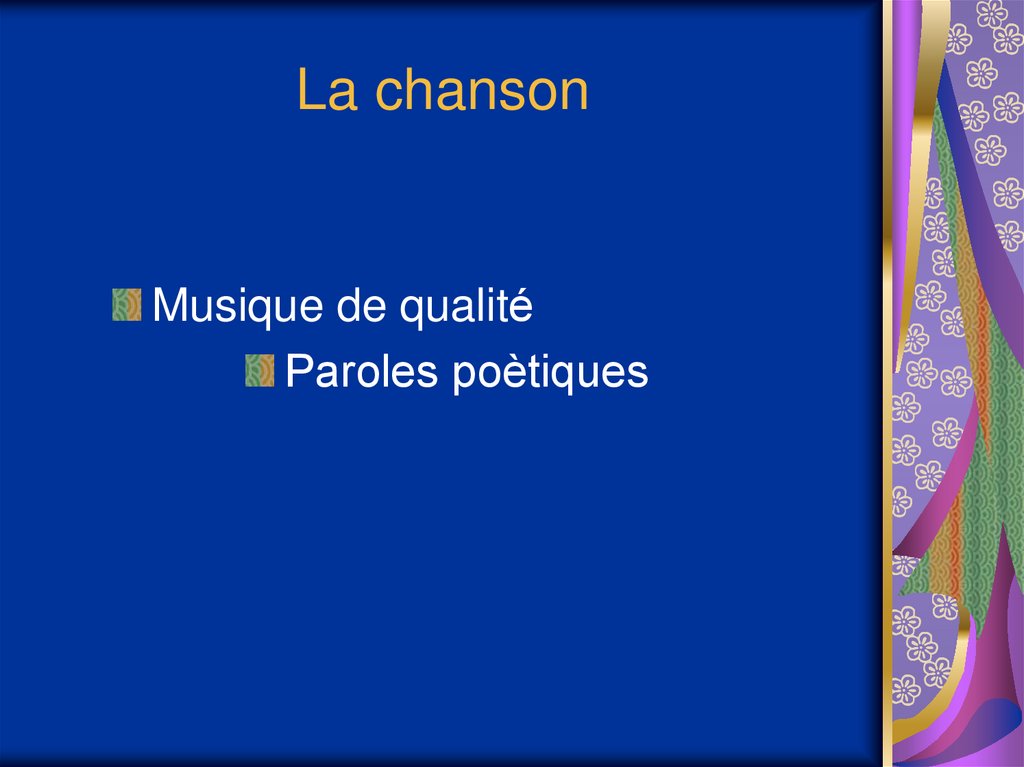 La chanson

Musique de qualité

Paroles poètiques